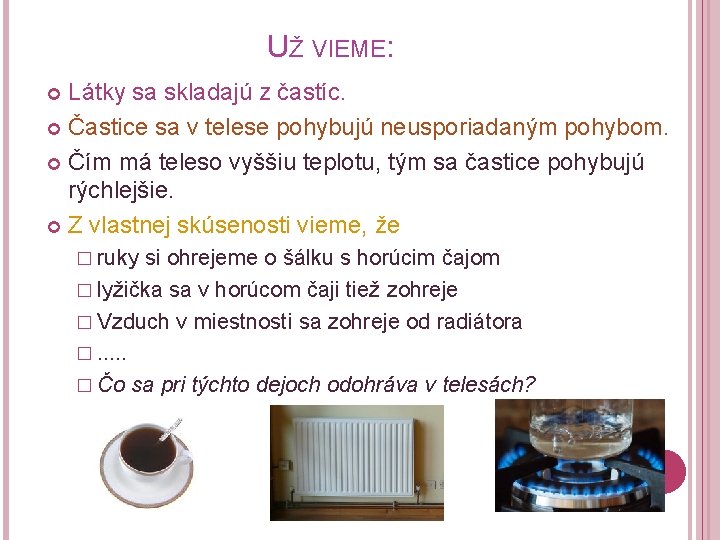 UŽ VIEME:

Látky sa skladajú z častíc.

Častice sa v telese pohybujú neusporiadaným pohybom.

Čím má teleso vyššiu teplotu, tým sa častice pohybujú rýchlejšie.

Z vlastnej skúsenosti vieme, že

□ ruky si ohrejeme o šálku s horúcim čajom

□ lyžička sa v horúcom čaji tiež zohreje

□ Vzduch v miestnosti sa zohreje od radiátora

□ .....

□ Čo sa pri týchto dejoch odohráva v telesách?